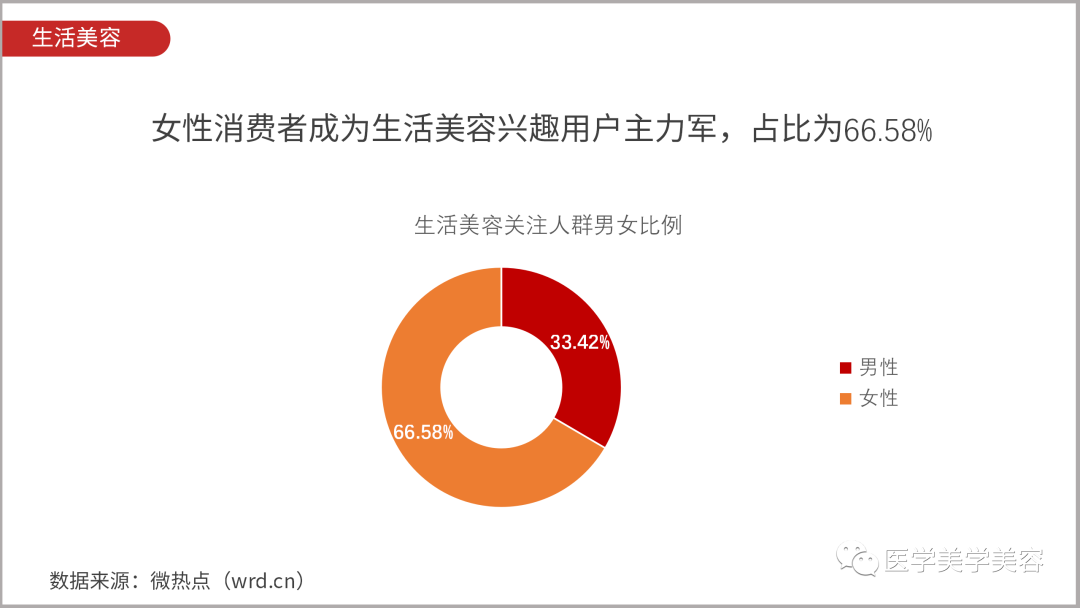 生活美容

女性消费者成为生活美容兴趣用户主力军，占比为66.58%

生活美容关注人群男女比例

33.42%

66.58%

男性
女性

数据来源：微热点（wrd.cn）

医学美学美容